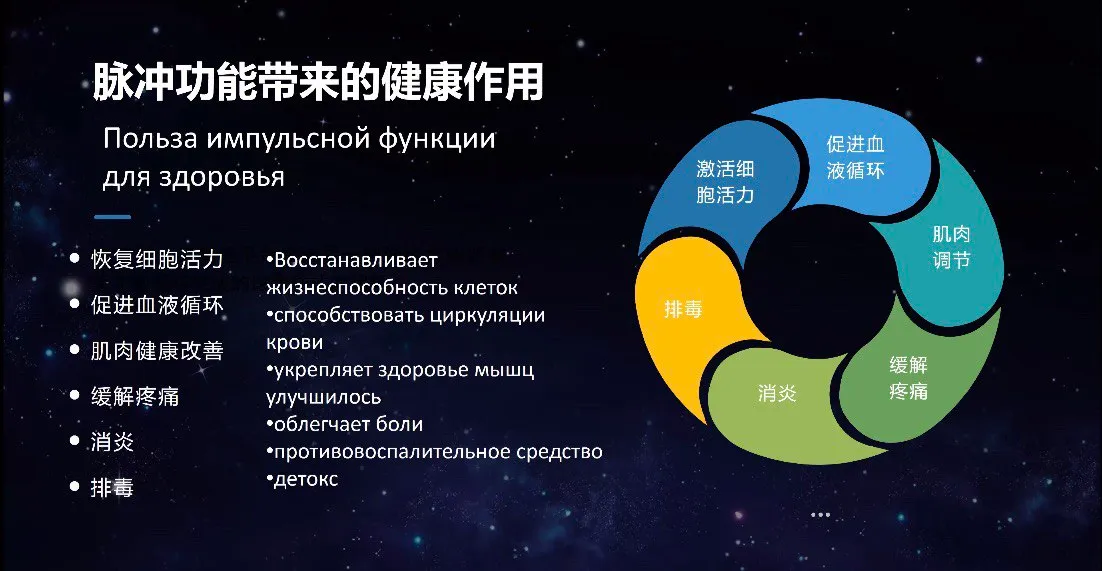 脉冲功能带来的健康作用

Польза импульсной функции для здоровья

• 恢复细胞活力
• 促进血液循环
• 肌肉健康改善
• 缓解疼痛
• 消炎
• 排毒

•Восстанавливает жизнеспособность клеток
•способствовать циркуляции крови
•укрепляет здоровье мышц улучшилось
•облегчает боли
•противовоспалительное средство
•детокс

激活细胞活力
促进血液循环
肌肉调节
缓解疼痛
消炎
排毒

...